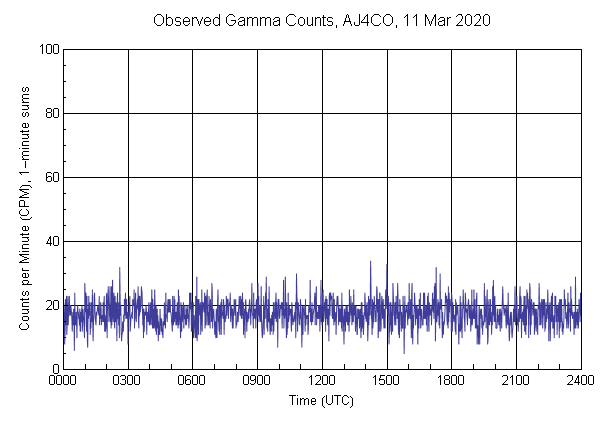 Observed Gamma Counts, AJ4CO, 11 Mar 2020

Counts per Minute (CPM), 1-minute sums

100
80
60
40
20
0

0000 0300 0600 0900 1200 1500 1800 2100 2400

Time (UTC)